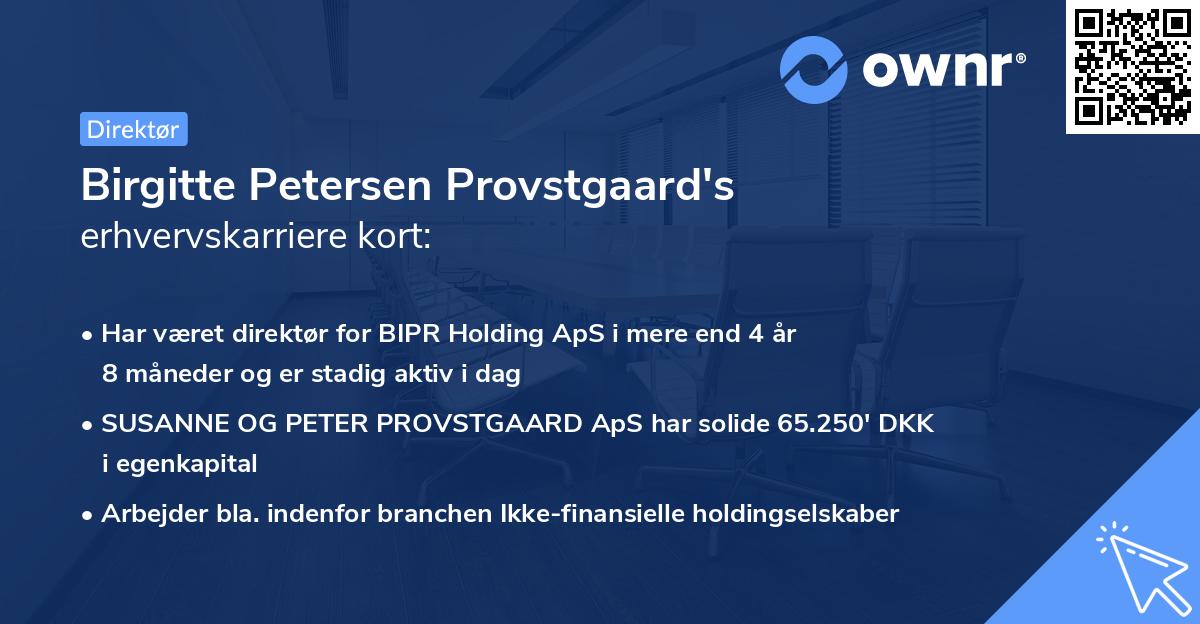 ownr®

Direktør

Birgitte Petersen Provstgaard's erhvervskarriere kort:

• Har været direktør for BIPR Holding ApS i mere end 4 år 8 måneder og er stadig aktiv i dag

• SUSANNE OG PETER PROVSTGAARD ApS har solide 65.250' DKK i egenkapital

• Arbejder bla. indenfor branchen Ikke-finansielle holdingselskaber